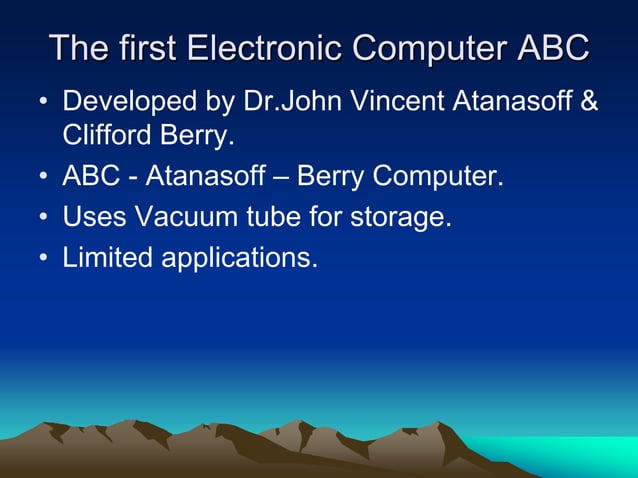 The first Electronic Computer ABC

• Developed by Dr.John Vincent Atanasoff & Clifford Berry.
• ABC - Atanasoff – Berry Computer.
• Uses Vacuum tube for storage.
• Limited applications.